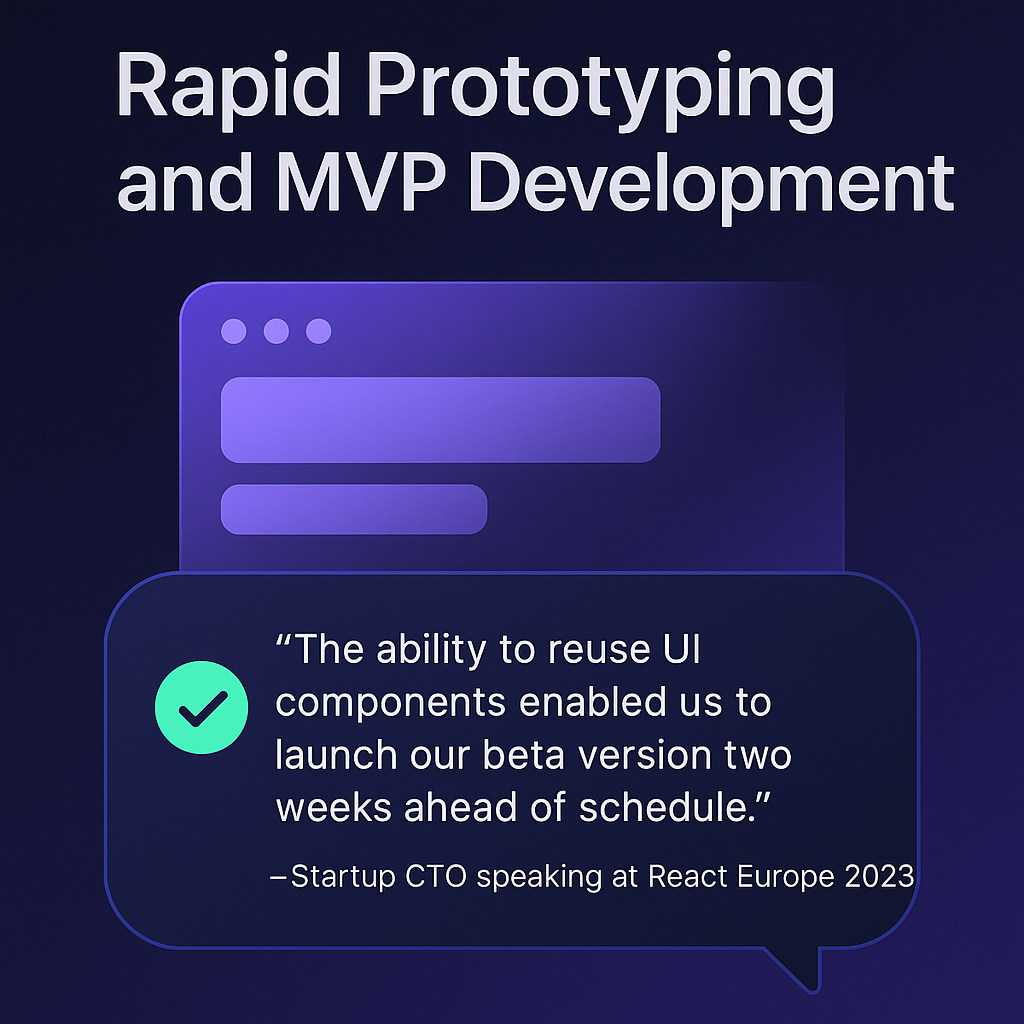 Rapid Prototyping and MVP Development

“The ability to reuse UI components enabled us to launch our beta version two weeks ahead of schedule.”

–Startup CTO speaking at React Europe 2023